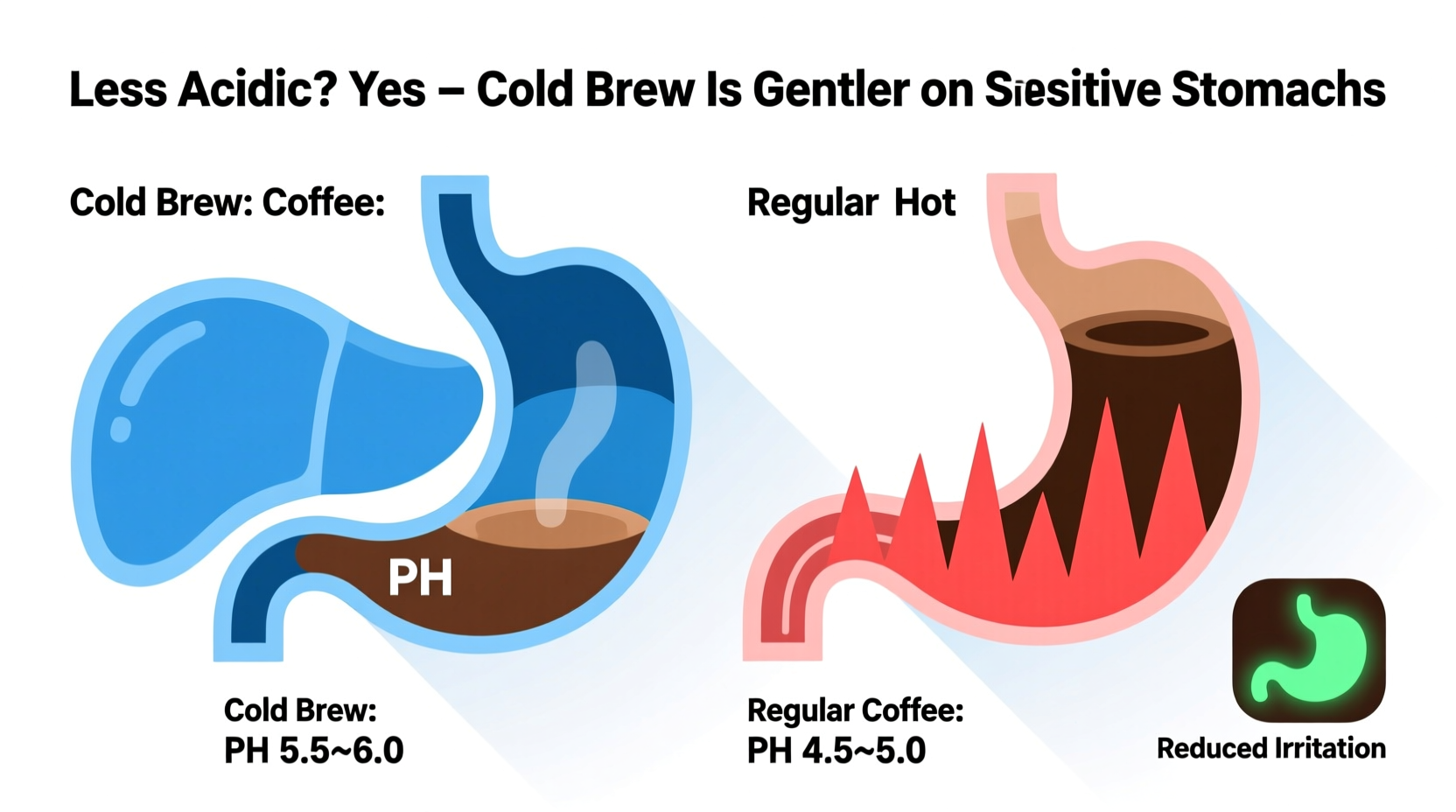 Less Acidic? Yes – Cold Brew Is Gentler on Siesitive Stomachs

Cold Brew: Coffee:

Regular Hot

PH

Cold Brew:
PH 5.5~6.0

Regular Coffee:
PH 4.5~5.0

Reduced Irritation